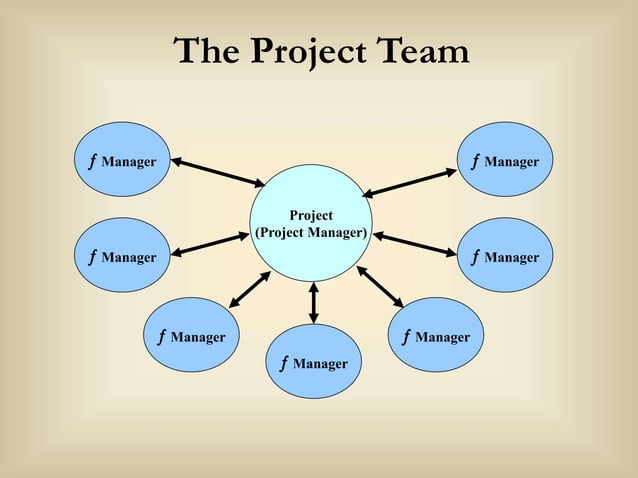 The Project Team

ƒ Manager

ƒ Manager

Project
(Project Manager)

ƒ Manager

ƒ Manager

ƒ Manager

ƒ Manager

ƒ Manager